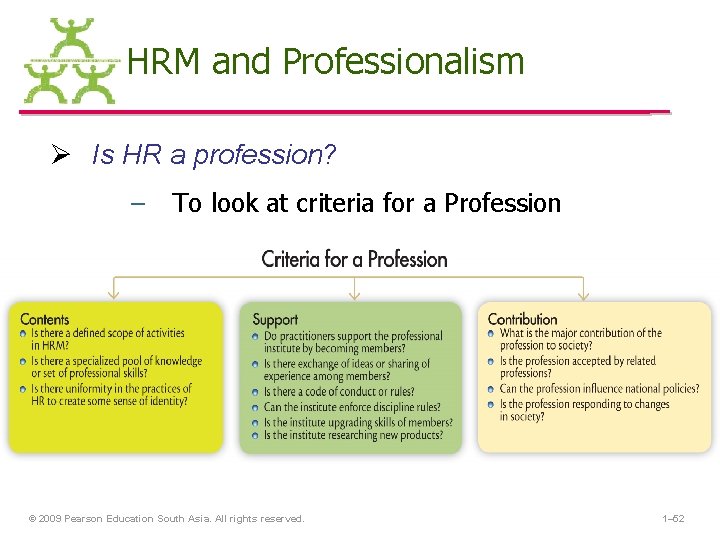 HRM and Professionalism

➢ Is HR a profession?

– To look at criteria for a Profession

Criteria for a Profession

Contents
- Is there a defined scope of activities in HRM?
- Is there a specialized pool of knowledge or set of professional skills?
- Is there uniformity in the practices of HR to create some sense of identity?

Support
- Do practitioners support the professional institute by becoming members?
- Is there exchange of ideas or sharing of experience among members?
- Is there a code of conduct or rules?
- Can the institute enforce discipline rules?
- Is the institute upgrading skills of members?
- Is the institute researching new products?

Contribution
- What is the major contribution of the profession to society?
- Is the profession accepted by related professions?
- Can the profession influence national policies?
- Is the profession responding to changes in society?

© 2009 Pearson Education South Asia. All rights reserved.

1–52